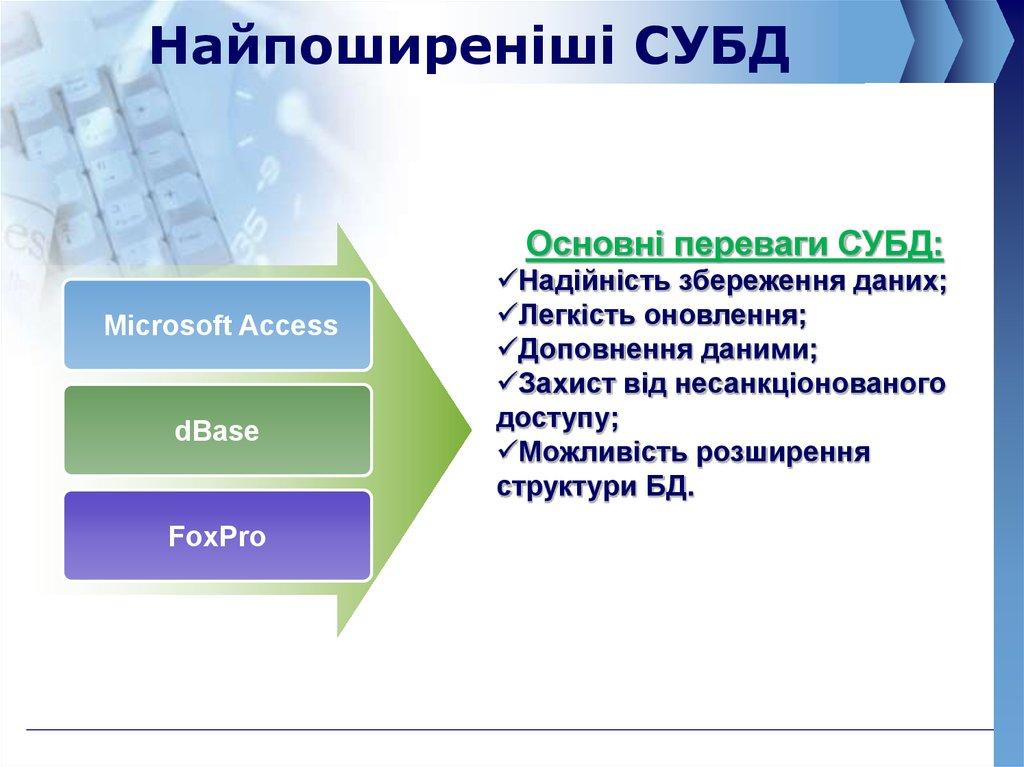 Найпоширеніші СУБД

Microsoft Access

dBase

FoxPro

Основні переваги СУБД:
✓Надійність збереження даних;
✓Легкість оновлення;
✓Доповнення даними;
✓Захист від несанкціонованого доступу;
✓Можливість розширення структури БД.